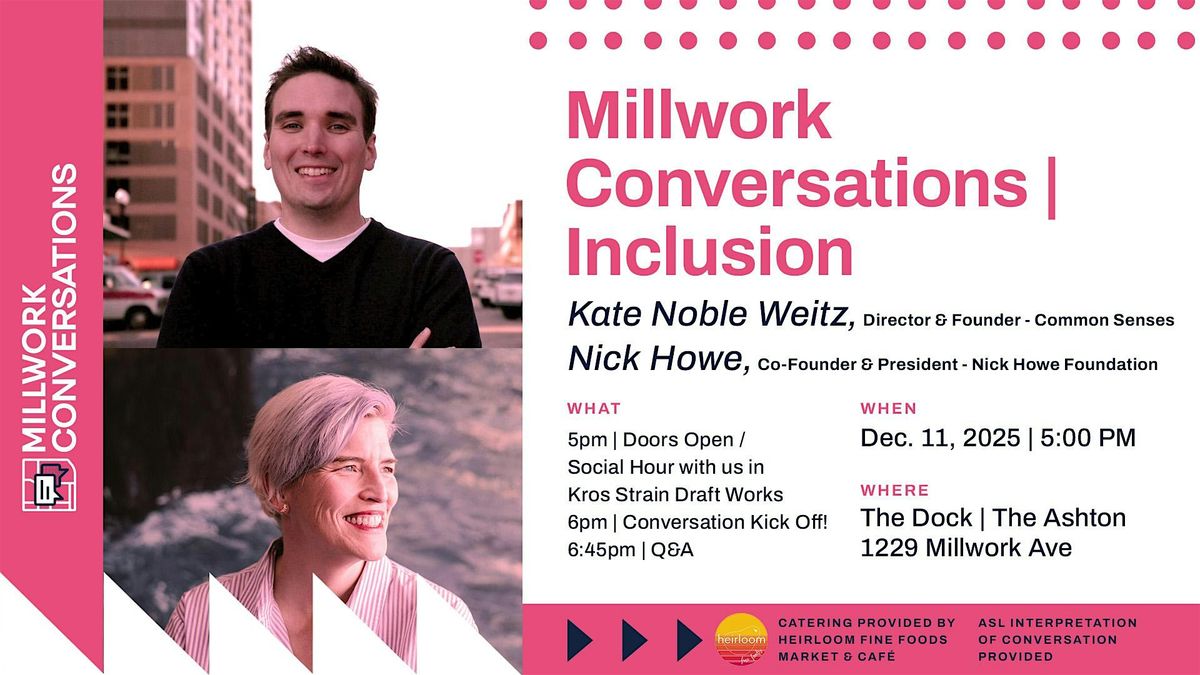 MILLWORK CONVERSATIONS

Millwork Conversations | Inclusion

Kate Noble Weitz, Director & Founder - Common Senses
Nick Howe, Co-Founder & President - Nick Howe Foundation

WHAT
5pm | Doors Open / Social Hour with us in Kros Strain Draft Works
6pm | Conversation Kick Off!
6:45pm | Q&A

WHEN
Dec. 11, 2025 | 5:00 PM

WHERE
The Dock | The Ashton
1229 Millwork Ave

heirloom

CATERING PROVIDED BY HEIRLOOM FINE FOODS MARKET & CAFÉ

ASL INTERPRETATION OF CONVERSATION PROVIDED